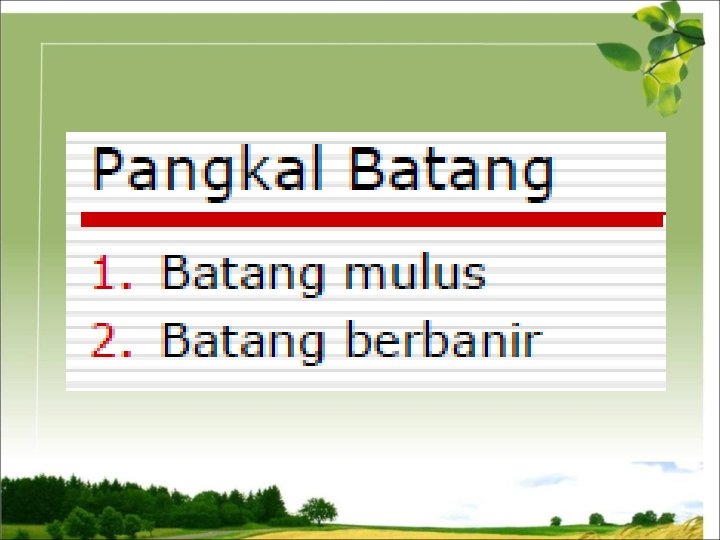 Pangkal Batang

1. Batang mulus
2. Batang berbanir